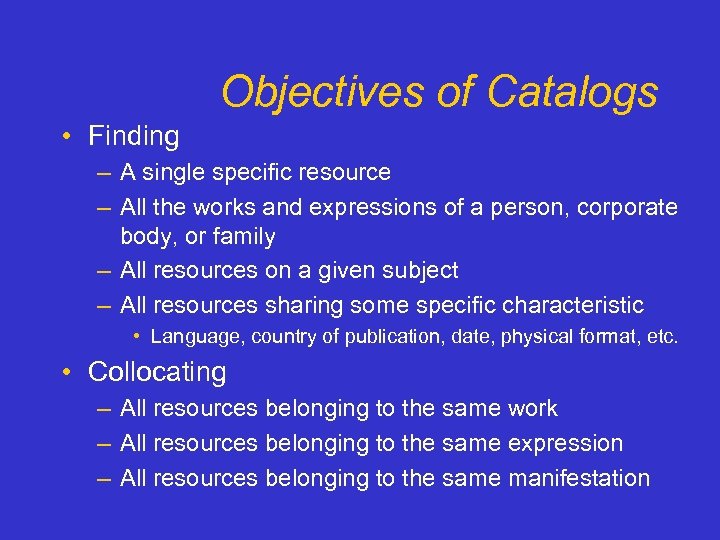 Objectives of Catalogs

• Finding
– A single specific resource
– All the works and expressions of a person, corporate body, or family
– All resources on a given subject
– All resources sharing some specific characteristic
• Language, country of publication, date, physical format, etc.

• Collocating
– All resources belonging to the same work
– All resources belonging to the same expression
– All resources belonging to the same manifestation